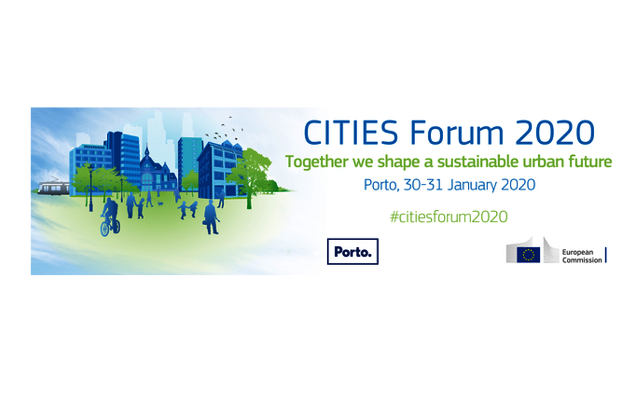 CITIES Forum 2020

Together we shape a sustainable urban future

Porto, 30-31 January 2020

#citiesforum2020

Porto.

European Commission